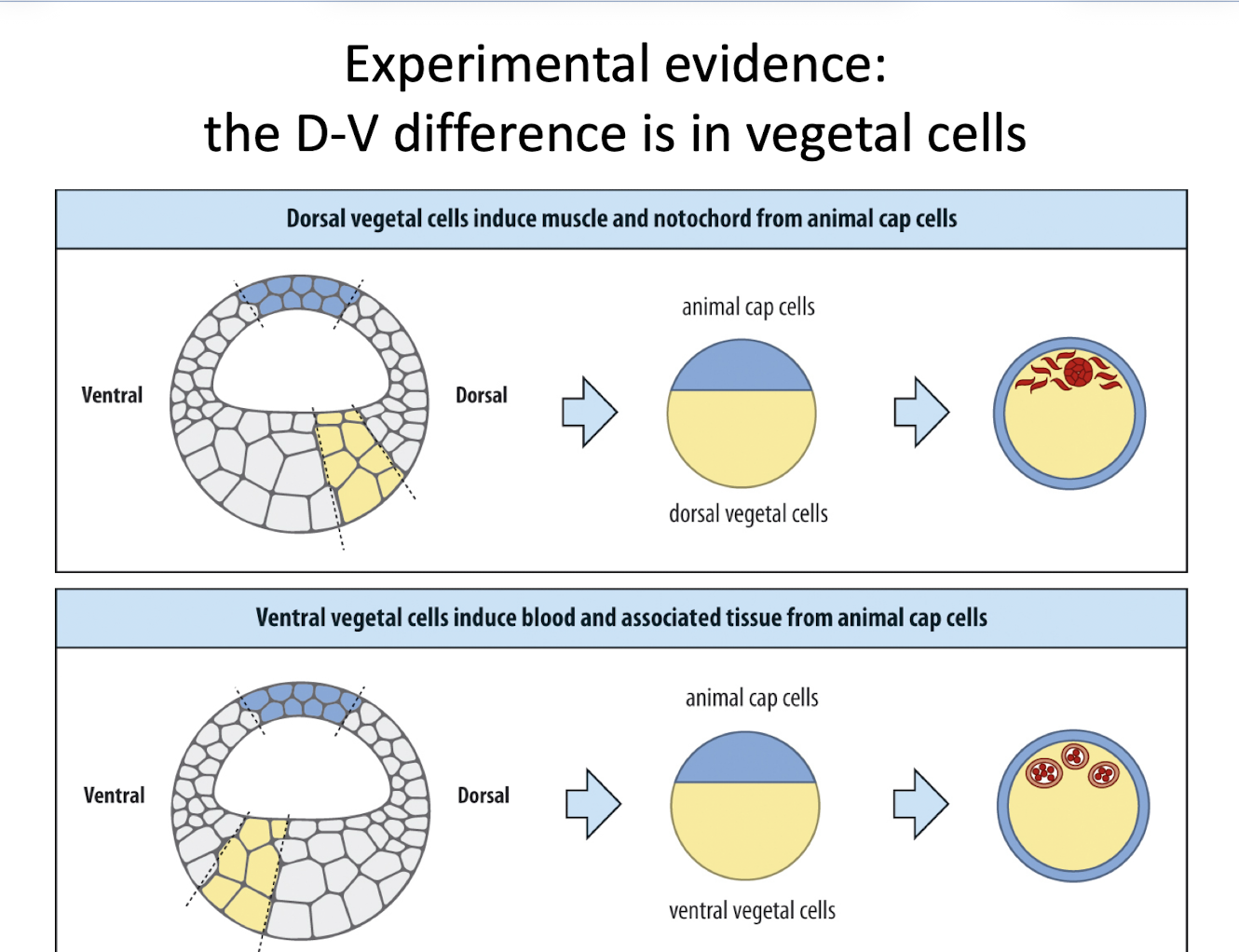 Experimental evidence:
the D-V difference is in vegetal cells

Dorsal vegetal cells induce muscle and notochord from animal cap cells

Ventral

Dorsal

animal cap cells

dorsal vegetal cells

Ventral vegetal cells induce blood and associated tissue from animal cap cells

Ventral

Dorsal

animal cap cells

ventral vegetal cells